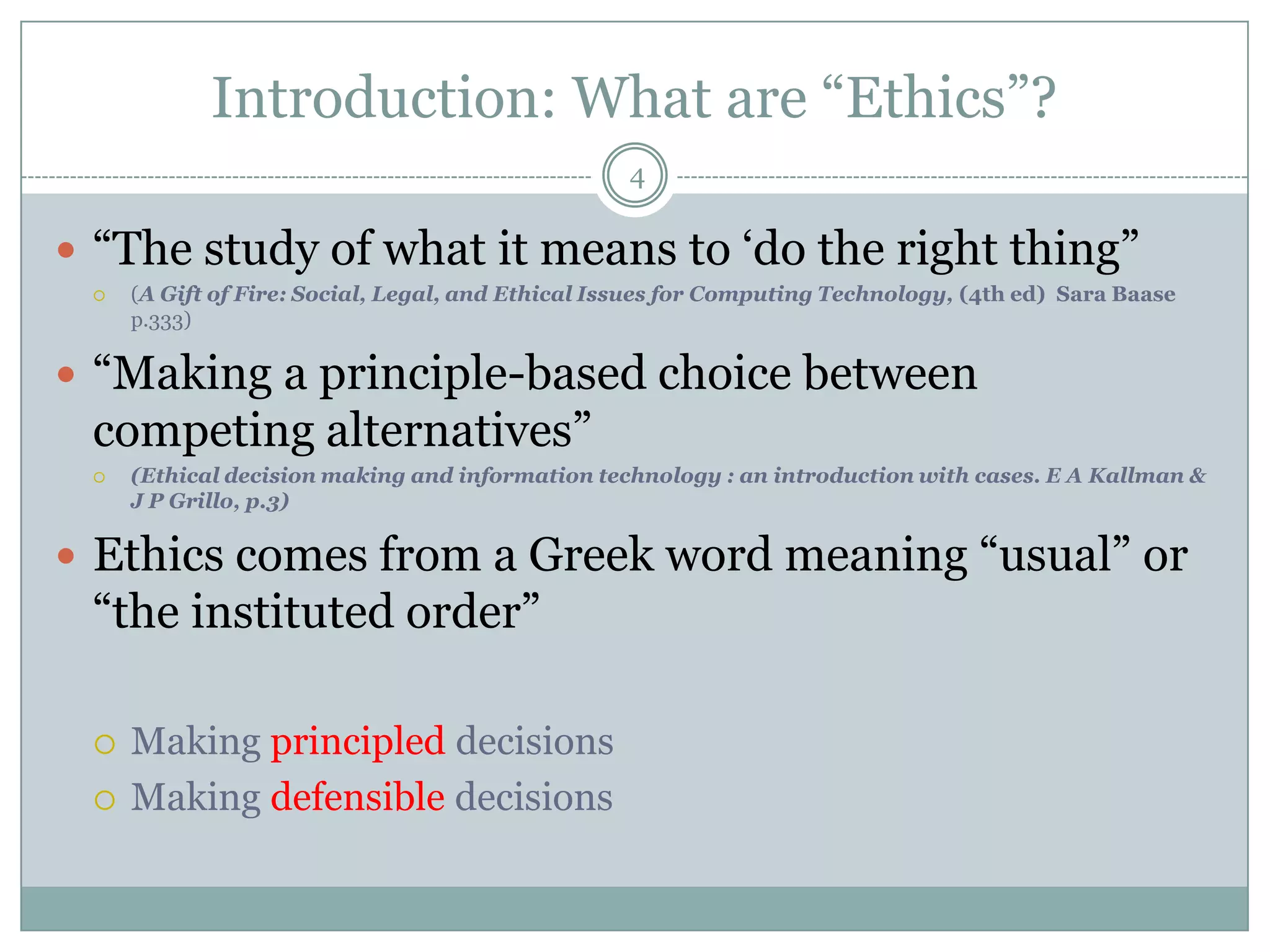 Introduction: What are “Ethics”?

4

- “The study of what it means to ‘do the right thing”
  - (A Gift of Fire: Social, Legal, and Ethical Issues for Computing Technology, (4th ed) Sara Baase p.333)
- “Making a principle-based choice between competing alternatives”
  - (Ethical decision making and information technology : an introduction with cases. E A Kallman & J P Grillo, p.3)
- Ethics comes from a Greek word meaning “usual” or “the instituted order”

  - Making principled decisions
  - Making defensible decisions